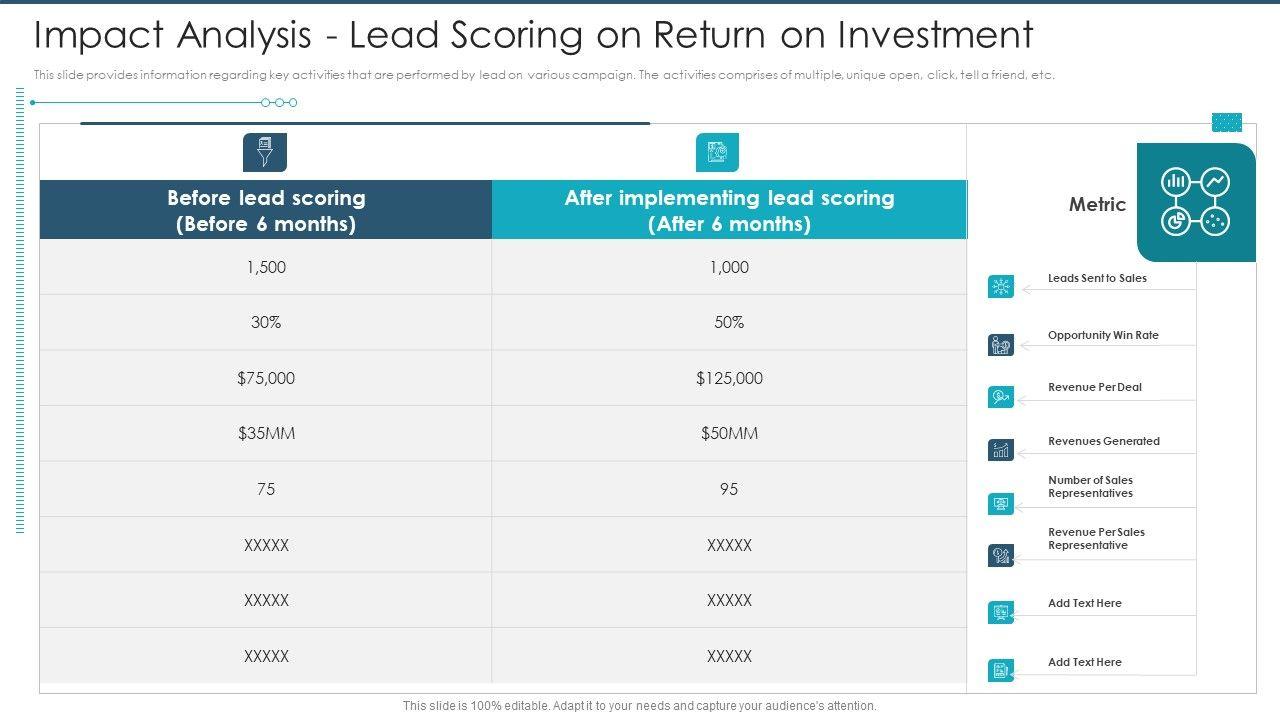 Impact Analysis - Lead Scoring on Return on Investment

This slide provides information regarding key activities that are performed by lead on various campaign. The activities comprises of multiple, unique open, click, tell a friend, etc.

| Before lead scoring (Before 6 months) | After implementing lead scoring (After 6 months) | Metric |
|---|---|---|
| 1,500 | 1,000 | Leads Sent to Sales |
| 30% | 50% | Opportunity Win Rate |
| $75,000 | $125,000 | Revenue Per Deal |
| $35MM | $50MM | Revenues Generated |
| 75 | 95 | Number of Sales Representatives |
| XXXXX | XXXXX | Revenue Per Sales Representative |
| XXXXX | XXXXX | Add Text Here |
| XXXXX | XXXXX | Add Text Here |

This slide is 100% editable. Adapt it to your needs and capture your audience's attention.